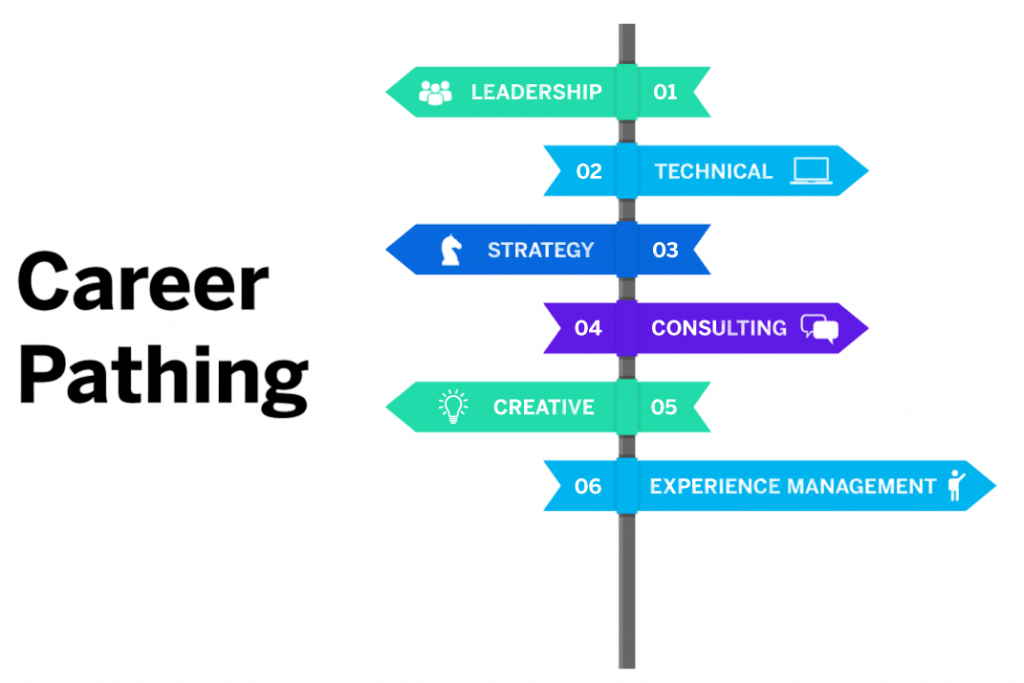 Career Pathing

LEADERSHIP 01

02 TECHNICAL

STRATEGY 03

04 CONSULTING

CREATIVE 05

06 EXPERIENCE MANAGEMENT